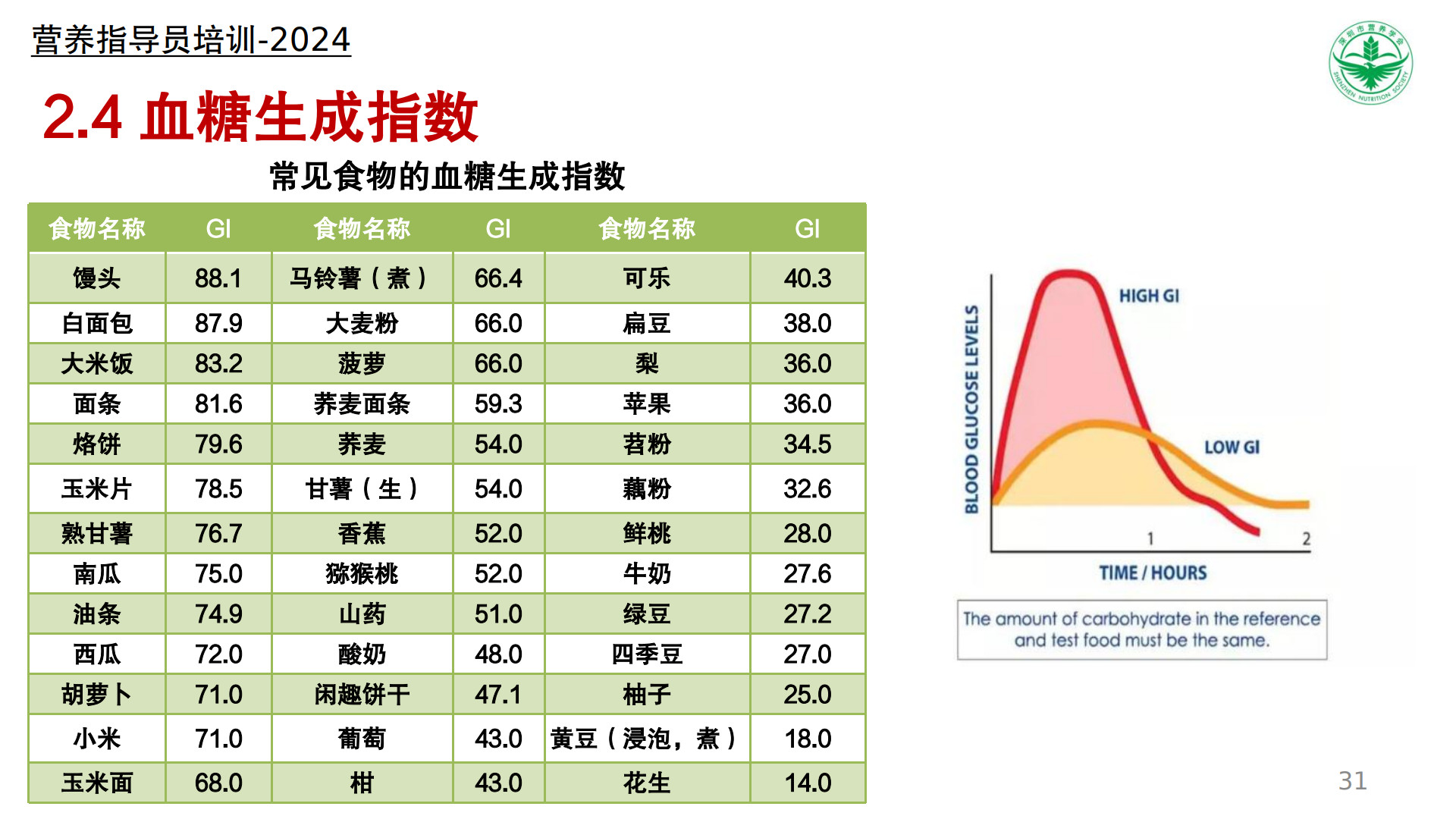 营养指导员培训-2024

2.4 血糖生成指数

常见食物的血糖生成指数

| 食物名称 | GI | 食物名称 | GI | 食物名称 | GI |
|---|---|---|---|---|---|
| 馒头 | 88.1 | 马铃薯（煮） | 66.4 | 可乐 | 40.3 |
| 白面包 | 87.9 | 大麦粉 | 66.0 | 扁豆 | 38.0 |
| 大米饭 | 83.2 | 菠萝 | 66.0 | 梨 | 36.0 |
| 面条 | 81.6 | 荞麦面条 | 59.3 | 苹果 | 36.0 |
| 烙饼 | 79.6 | 荞麦 | 54.0 | 苕粉 | 34.5 |
| 玉米片 | 78.5 | 甘薯（生） | 54.0 | 藕粉 | 32.6 |
| 熟甘薯 | 76.7 | 香蕉 | 52.0 | 鲜桃 | 28.0 |
| 南瓜 | 75.0 | 猕猴桃 | 52.0 | 牛奶 | 27.6 |
| 油条 | 74.9 | 山药 | 51.0 | 绿豆 | 27.2 |
| 西瓜 | 72.0 | 酸奶 | 48.0 | 四季豆 | 27.0 |
| 胡萝卜 | 71.0 | 闲趣饼干 | 47.1 | 柚子 | 25.0 |
| 小米 | 71.0 | 葡萄 | 43.0 | 黄豆（浸泡，煮） | 18.0 |
| 玉米面 | 68.0 | 柑 | 43.0 | 花生 | 14.0 |

BLOOD GLUCOSE LEVELS
HIGH GI
LOW GI
1
2
TIME / HOURS

The amount of carbohydrate in the reference and test food must be the same.

31